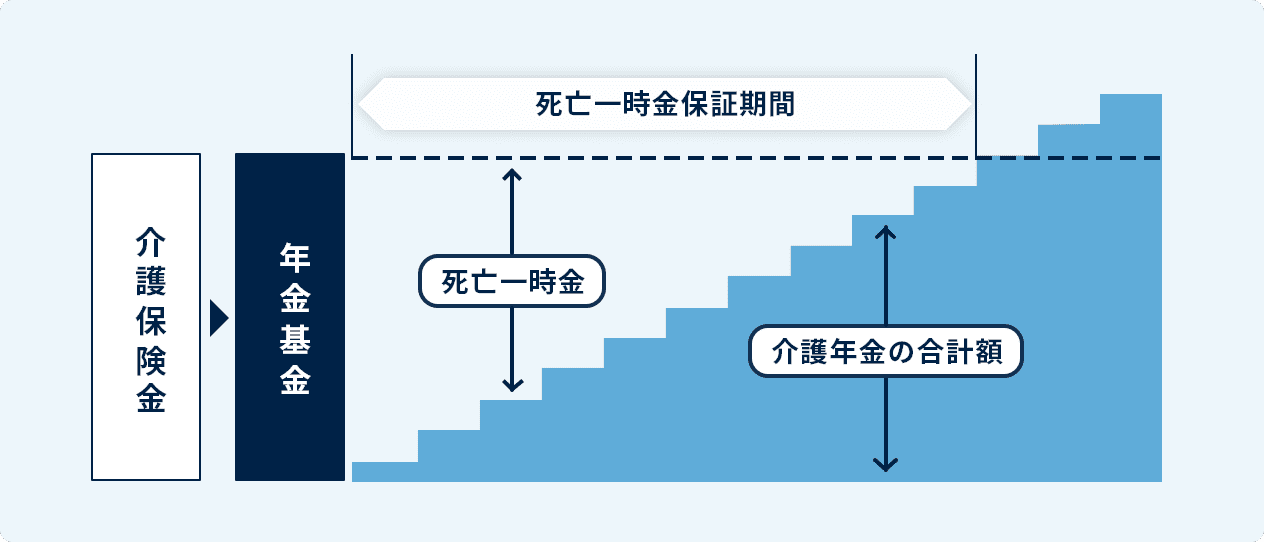 死亡一時金保証期間

介護保険金

年金基金

死亡一時金

介護年金の合計額